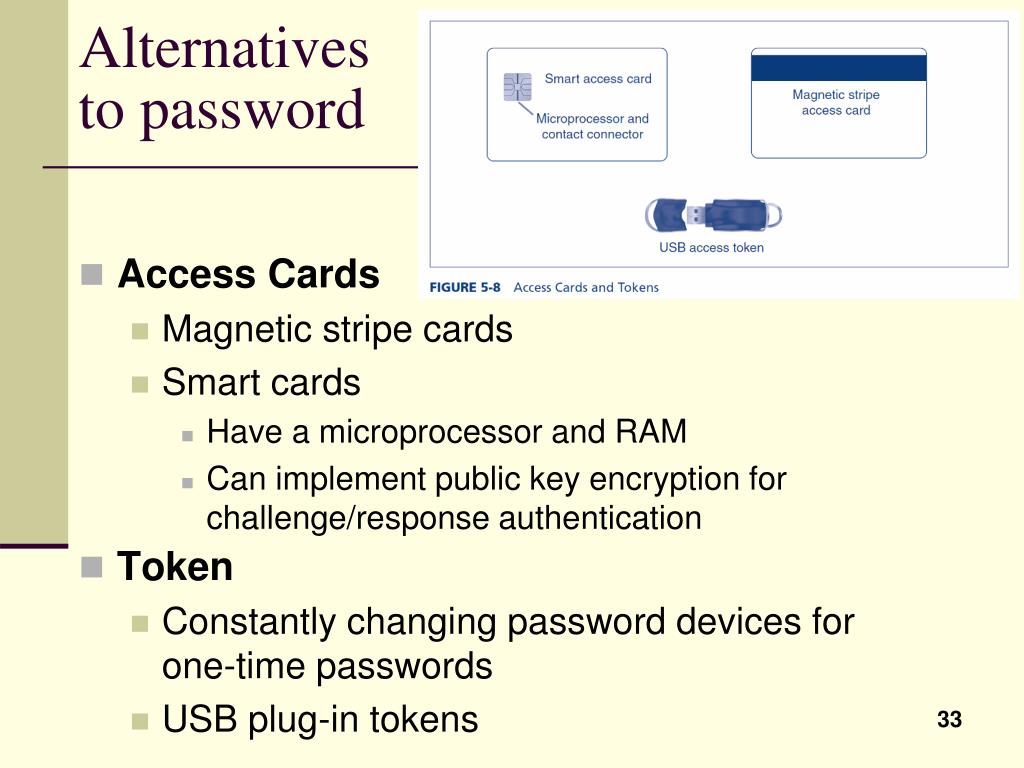 Alternatives to password

Smart access card

Microprocessor and contact connector

Magnetic stripe access card

USB access token

FIGURE 5-8 Access Cards and Tokens

Access Cards
Magnetic stripe cards
Smart cards
Have a microprocessor and RAM
Can implement public key encryption for challenge/response authentication
Token
Constantly changing password devices for one-time passwords
USB plug-in tokens

33